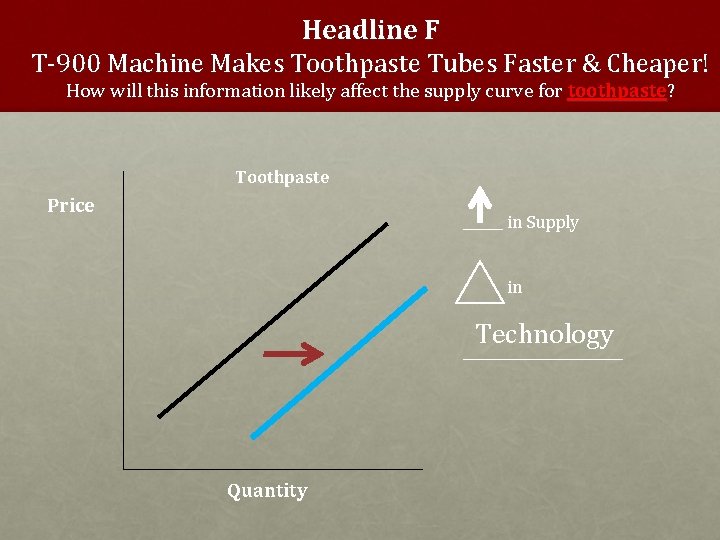 Headline F
T-900 Machine Makes Toothpaste Tubes Faster & Cheaper!
How will this information likely affect the supply curve for toothpaste?

Toothpaste

Price

Quantity

↑ in Supply

△ in

Technology